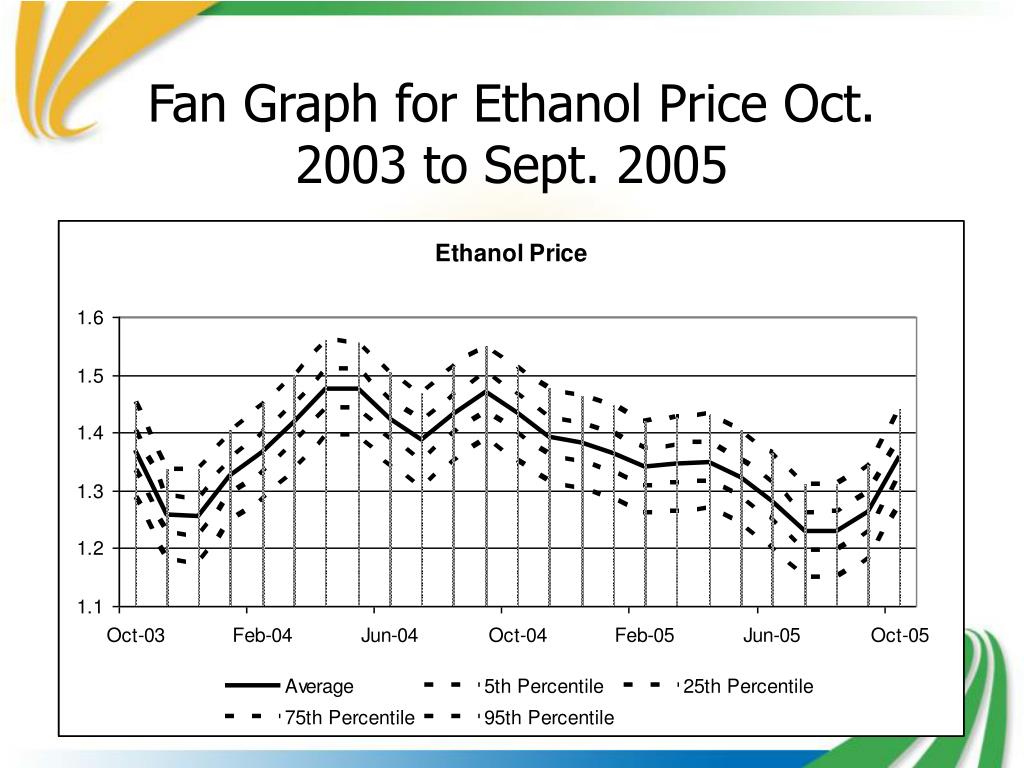 Fan Graph for Ethanol Price Oct. 2003 to Sept. 2005

Ethanol Price

1.6
1.5
1.4
1.3
1.2
1.1

Oct-03 Feb-04 Jun-04 Oct-04 Feb-05 Jun-05 Oct-05

Average
5th Percentile
25th Percentile
75th Percentile
95th Percentile